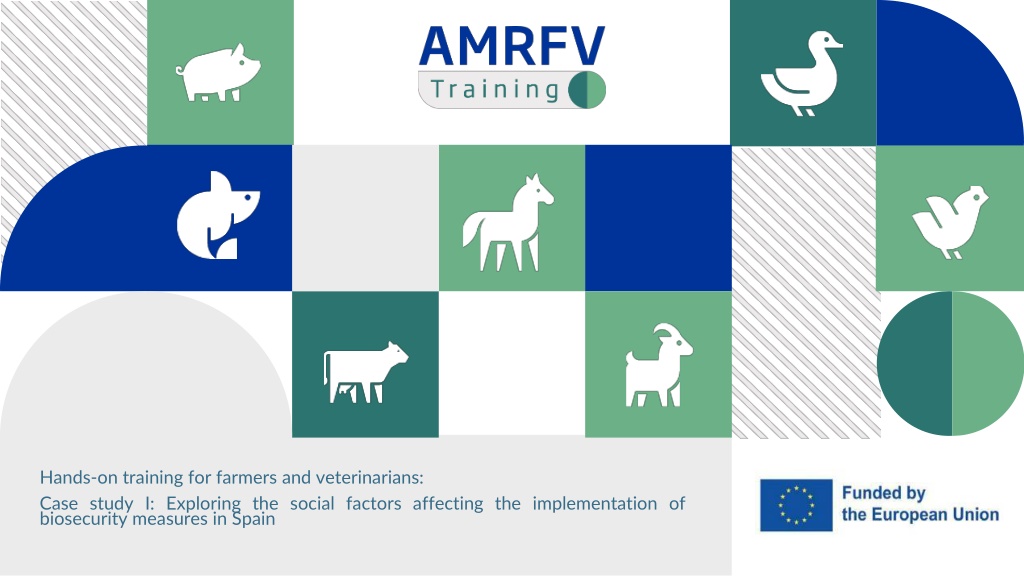 AMRFV
Training

Hands-on training for farmers and veterinarians:

Case study I: Exploring the social factors affecting the implementation of biosecurity measures in Spain

Funded by
the European Union